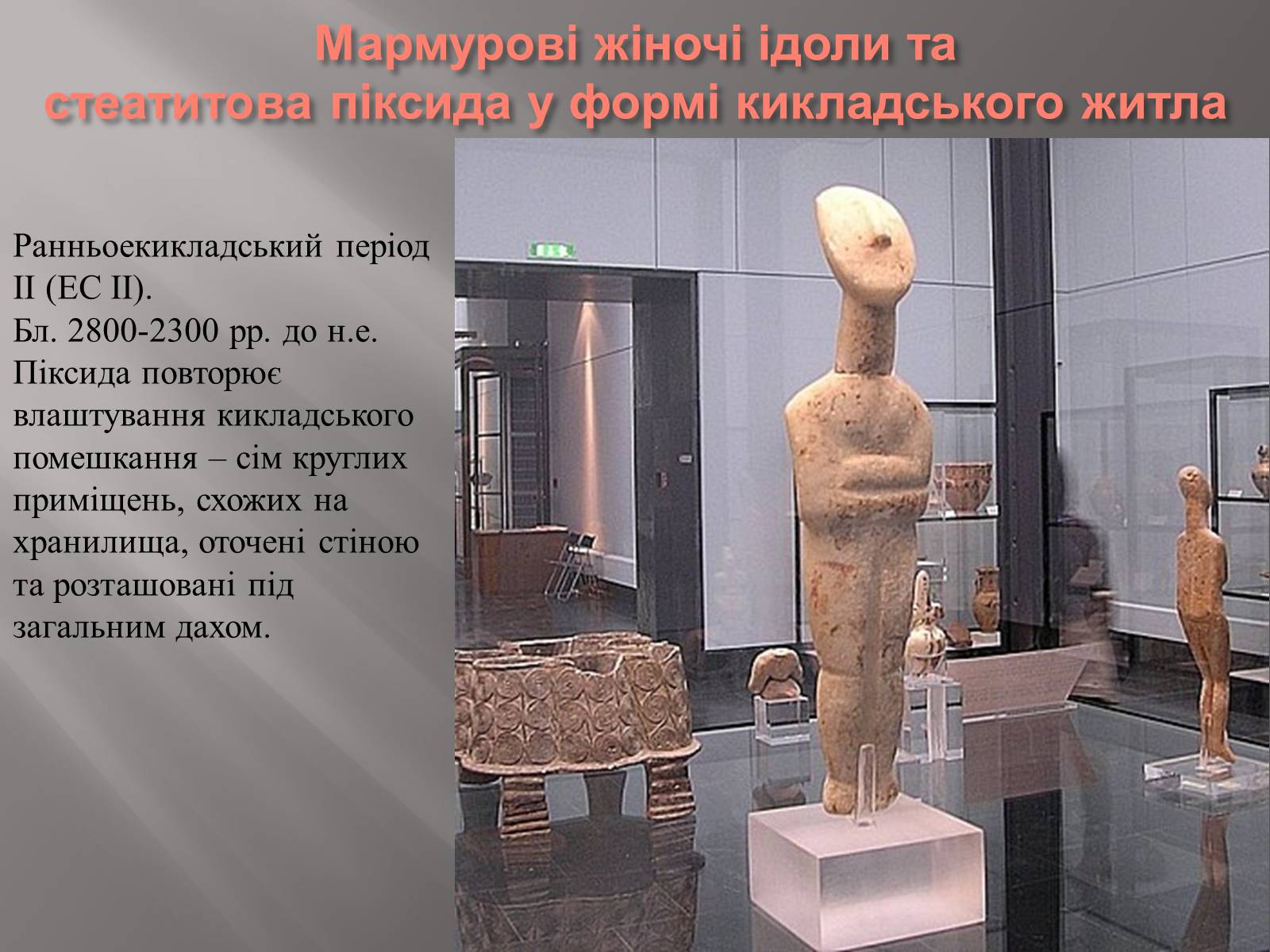 Мармурові жіночі ідоли та стеатитова піксида у формі кикладського житла

Ранньоекикладський період II (ЕС II).
Бл. 2800-2300 рр. до н.е.
Піксида повторює влаштування кикладського помешкання – сім круглих приміщень, схожих на хранилища, оточені стіною та розташовані під загальним дахом.